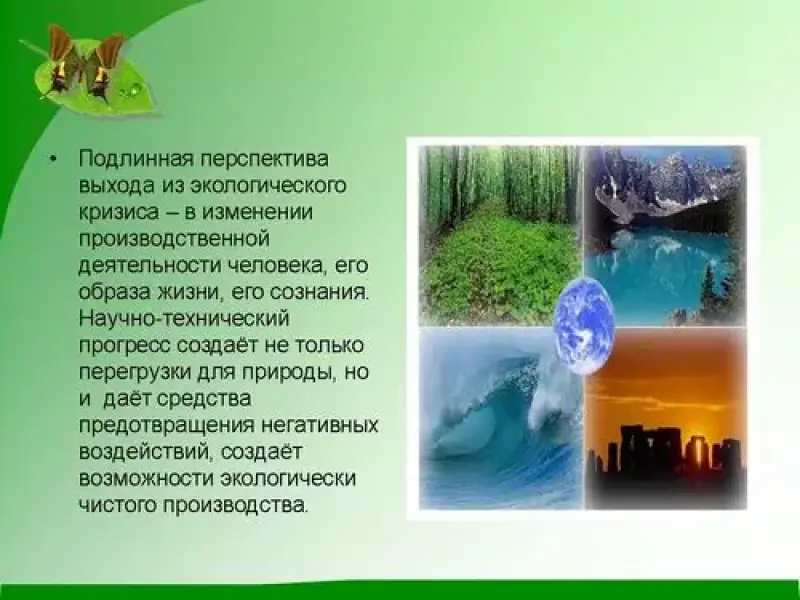 • Подлинная перспектива выхода из экологического кризиса – в изменении производственной деятельности человека, его образа жизни, его сознания. Научно-технический прогресс создаёт не только перегрузки для природы, но и даёт средства предотвращения негативных воздействий, создаёт возможности экологически чистого производства.